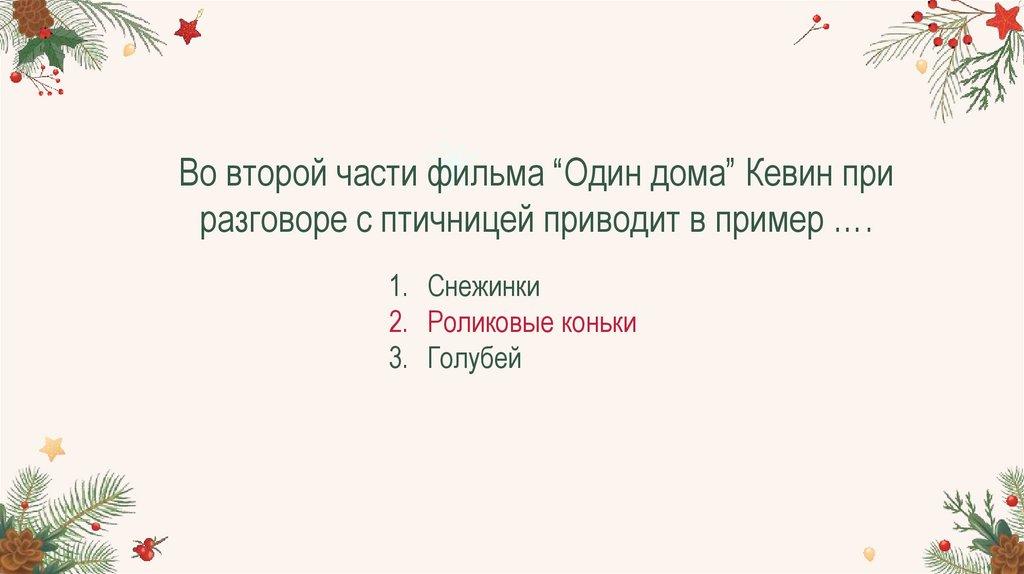 Во второй части фильма “Один дома” Кевин при разговоре с птичницей приводит в пример ….

1. Снежинки
2. Роликовые коньки
3. Голубей